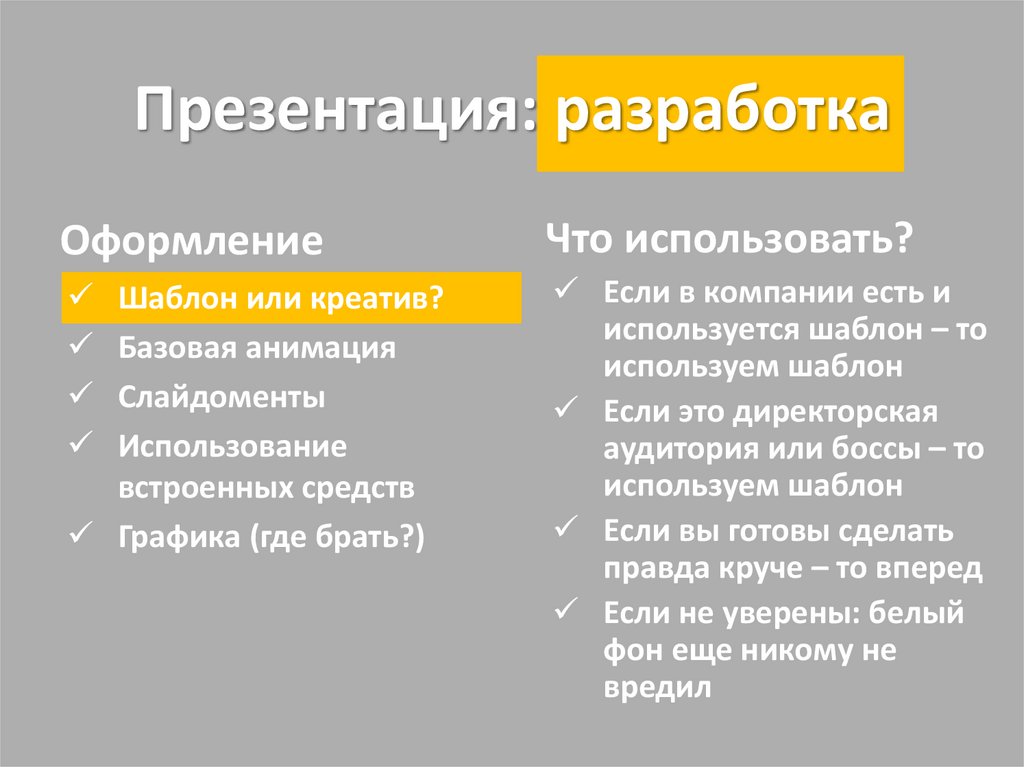 Презентация: разработка

Оформление

✓ Шаблон или креатив?
✓ Базовая анимация
✓ Слайдоменты
✓ Использование встроенных средств
✓ Графика (где брать?)

Что использовать?

✓ Если в компании есть и используется шаблон – то используем шаблон
✓ Если это директорская аудитория или боссы – то используем шаблон
✓ Если вы готовы сделать правда круче – то вперед
✓ Если не уверены: белый фон еще никому не вредил